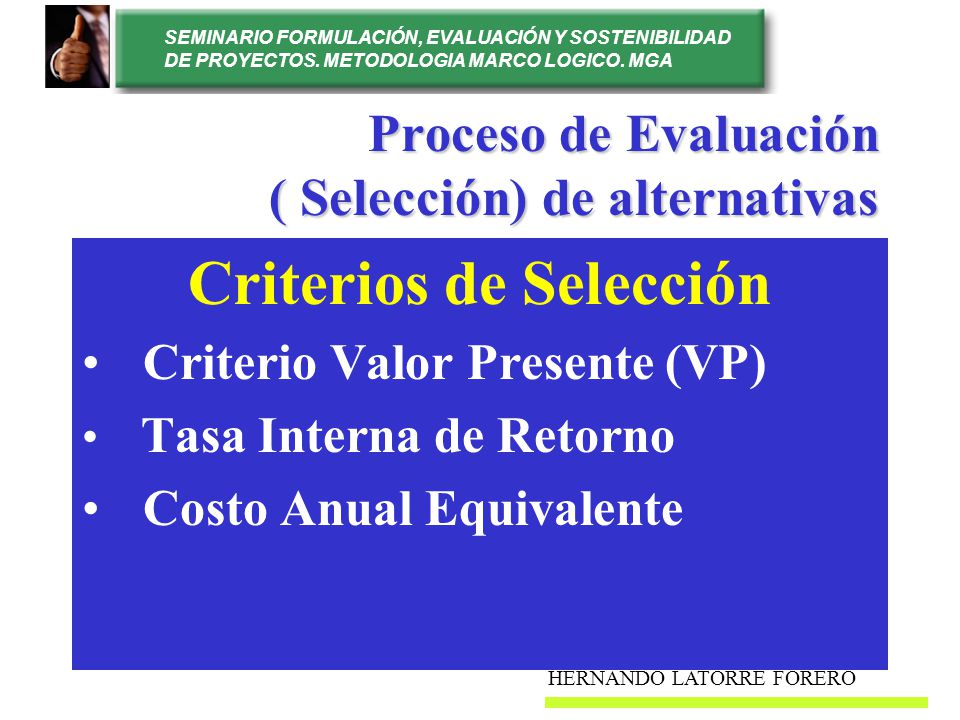 SEMINARIO FORMULACIÓN, EVALUACIÓN Y SOSTENIBILIDAD DE PROYECTOS. METODOLOGIA MARCO LOGICO. MGA

Proceso de Evaluación ( Selección) de alternativas

Criterios de Selección

• Criterio Valor Presente (VP)
• Tasa Interna de Retorno
• Costo Anual Equivalente

HERNANDO LATORRE FORERO